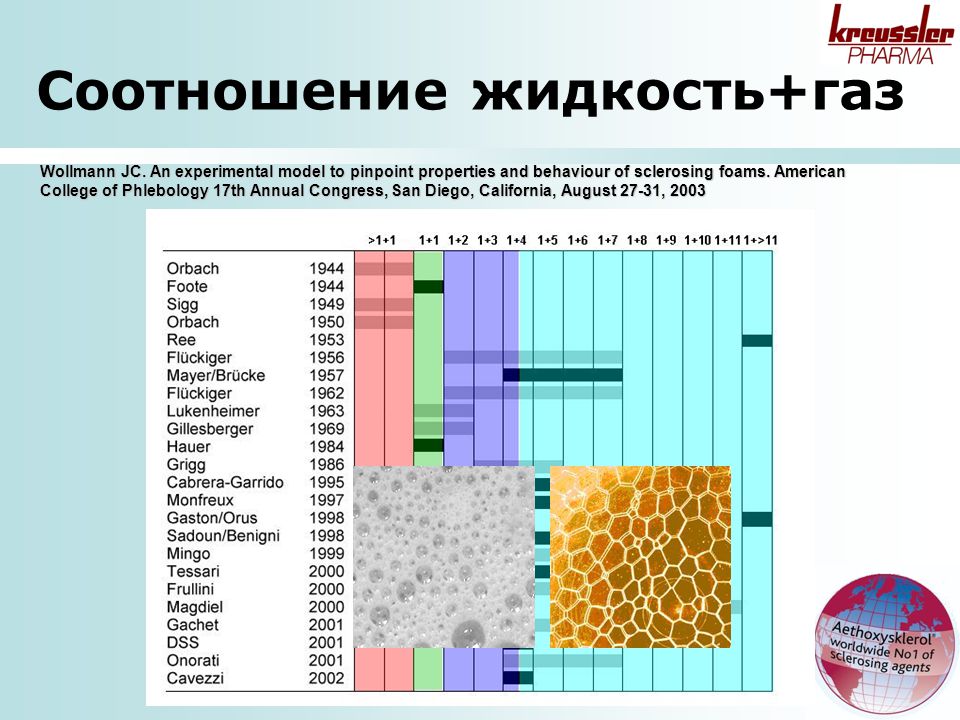 kreussler
PHARMA

Соотношение жидкость+газ

Wollmann JC. An experimental model to pinpoint properties and behaviour of sclerosing foams. American College of Phlebology 17th Annual Congress, San Diego, California, August 27-31, 2003

>1+1 1+1 1+2 1+3 1+4 1+5 1+6 1+7 1+8 1+9 1+10 1+11 1+>11

Orbach 1944
Foote 1944
Sigg 1949
Orbach 1950
Ree 1953
Flückiger 1956
Mayer/Brücke 1957
Flückiger 1962
Lukenheimer 1963
Gillesberger 1969
Hauer 1984
Grigg 1986
Cabrera-Garrido 1995
Monfreux 1997
Gaston/Orus 1998
Sadoun/Benigni 1998
Mingo 1999
Tessari 2000
Frullini 2000
Magdiel 2000
Gachet 2001
DSS 2001
Onorati 2001
Cavezzi 2002

Aethoxysklerol®
worldwide No1 of sclerosing agents